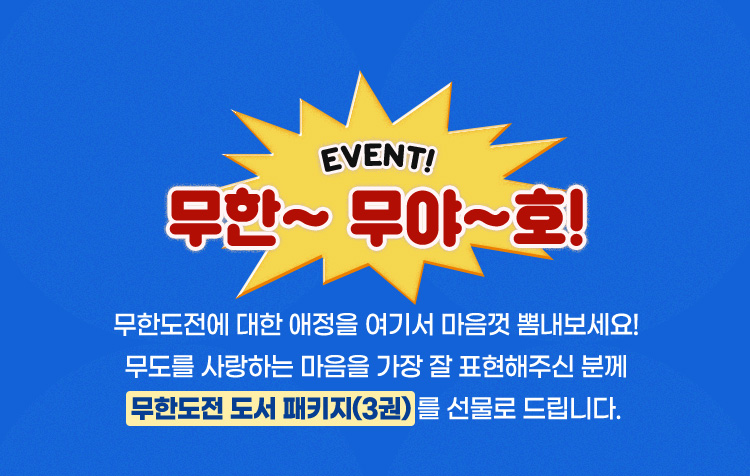 EVENT!

무한~ 무야~호!

무한도전에 대한 애정을 여기서 마음껏 뽐내보세요!
무도를 사랑하는 마음을 가장 잘 표현해주신 분께
무한도전 도서 패키지(3권)를 선물로 드립니다.